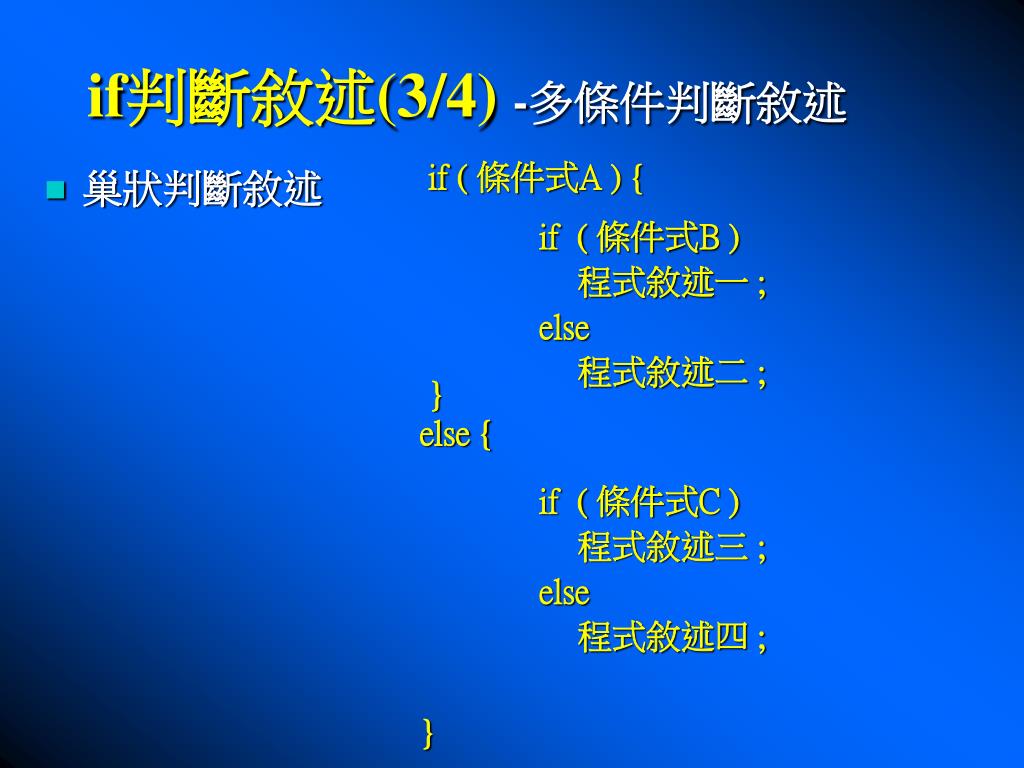 if判斷敘述(3/4) -多條件判斷敘述

巢狀判斷敘述

if ( 條件式A ) {
if ( 條件式B )
程式敘述一 ;
else
程式敘述二 ;
}
else {
if ( 條件式C )
程式敘述三 ;
else
程式敘述四 ;
}